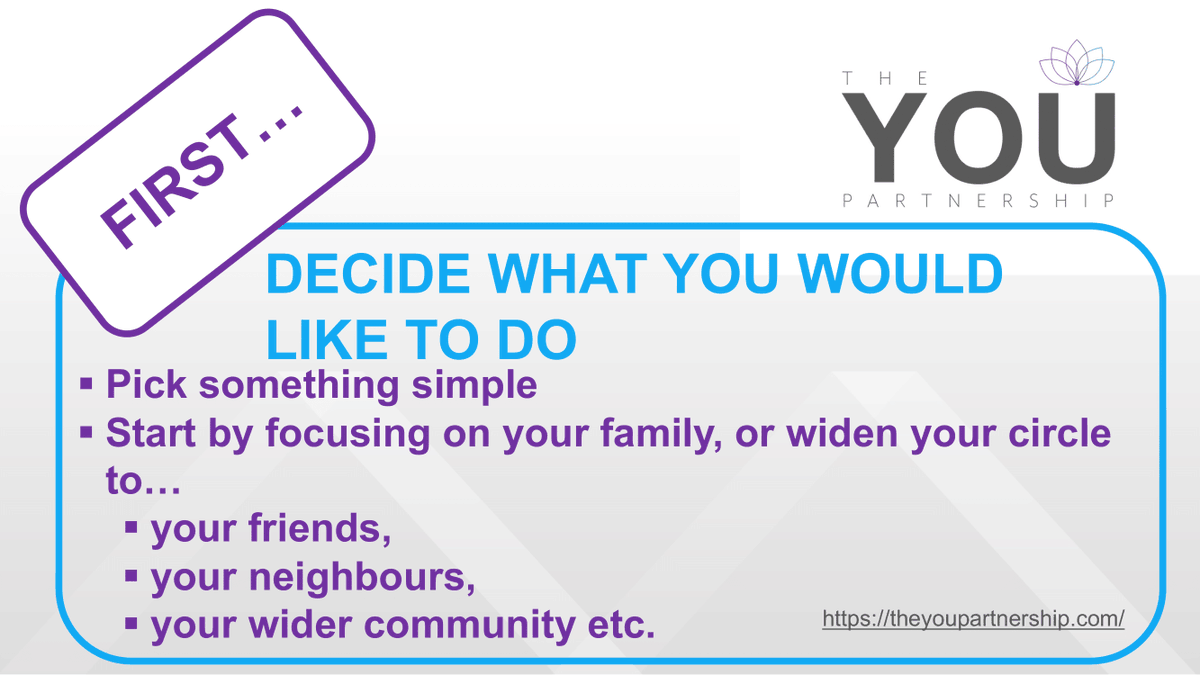 FIRST…

THE
YOU
PARTNERSHIP

DECIDE WHAT YOU WOULD LIKE TO DO

▪ Pick something simple
▪ Start by focusing on your family, or widen your circle to…
▪ your friends,
▪ your neighbours,
▪ your wider community etc.

https://theyoupartnership.com/